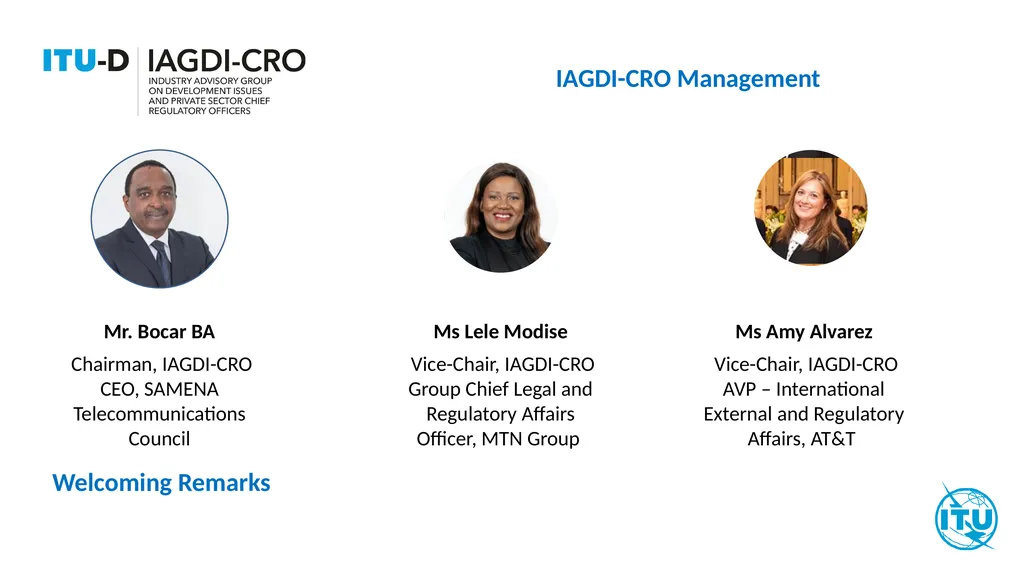 ITU-D IAGDI-CRO
INDUSTRY ADVISORY GROUP
ON DEVELOPMENT ISSUES
AND PRIVATE SECTOR CHIEF
REGULATORY OFFICERS

IAGDI-CRO Management

Mr. Bocar BA

Chairman, IAGDI-CRO
CEO, SAMENA
Telecommunications
Council

Welcoming Remarks

Ms Lele Modise

Vice-Chair, IAGDI-CRO
Group Chief Legal and
Regulatory Affairs
Officer, MTN Group

Ms Amy Alvarez

Vice-Chair, IAGDI-CRO
AVP – International
External and Regulatory
Affairs, AT&T

ITU